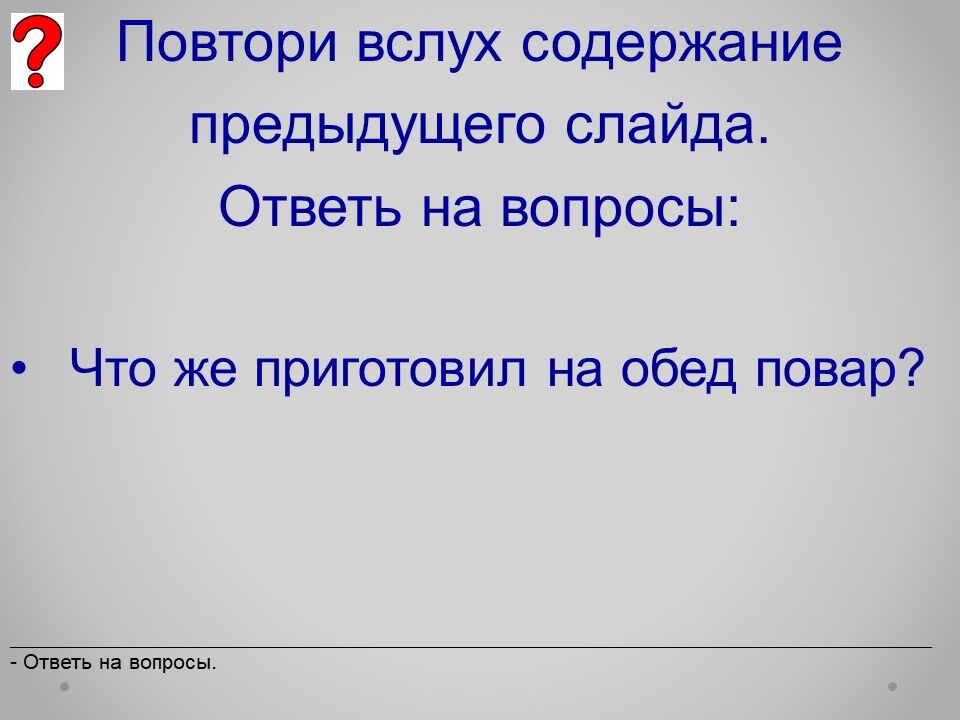 ?

Повтори вслух содержание предыдущего слайда.
Ответь на вопросы:

• Что же приготовил на обед повар?

- Ответь на вопросы.